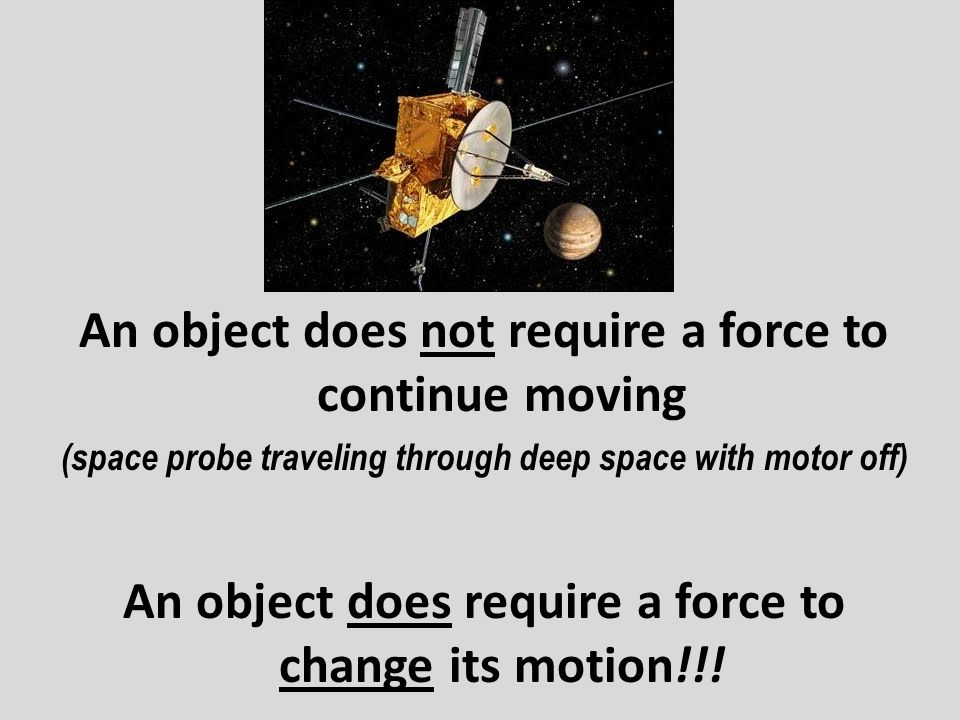 An object does not require a force to continue moving

(space probe traveling through deep space with motor off)

An object does require a force to change its motion!!!